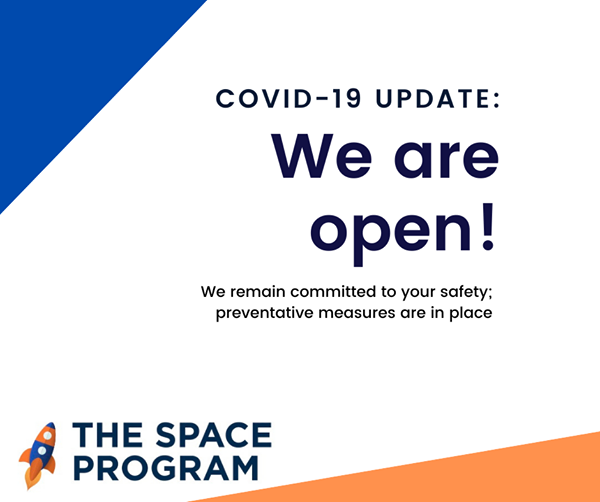 COVID-19 UPDATE:

We are open!

We remain committed to your safety; preventative measures are in place

THE SPACE PROGRAM